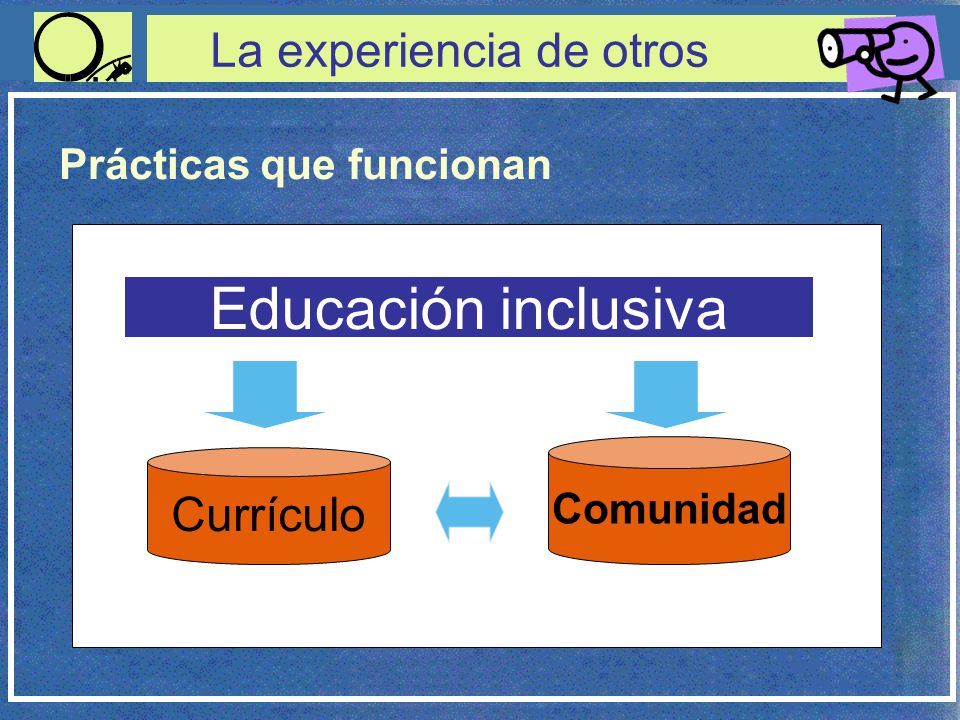 La experiencia de otros

Prácticas que funcionan

Educación inclusiva

Currículo

Comunidad